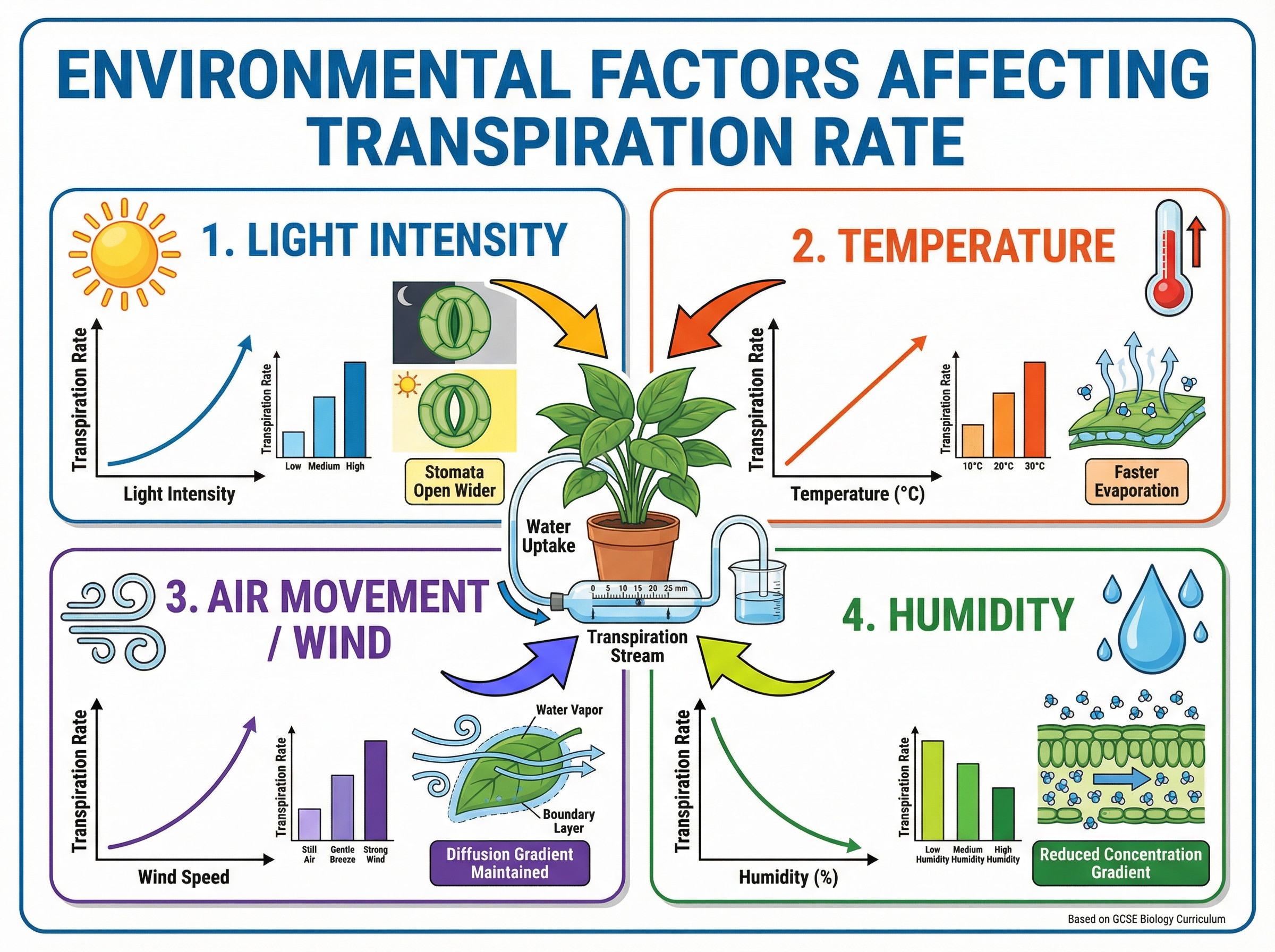 ENVIRONMENTAL FACTORS AFFECTING TRANSPIRATION RATE

1. LIGHT INTENSITY

Transpiration Rate

Light Intensity

Transpiration Rate

Low Medium High

Stomata Open Wider

2. TEMPERATURE

Transpiration Rate

Temperature (°C)

Transpiration Rate

10°C 20°C 30°C

Faster Evaporation

Water Uptake

0 5 10 15 20 25 mm

Transpiration Stream

3. AIR MOVEMENT / WIND

Transpiration Rate

Wind Speed

Transpiration Rate

Still Air Gentle Breeze Strong Wind

Water Vapor

Boundary Layer

Diffusion Gradient Maintained

4. HUMIDITY

Transpiration Rate

Humidity (%)

Transpiration Rate

Low Humidity Medium Humidity High Humidity

Reduced Concentration Gradient

Based on GCSE Biology Curriculum